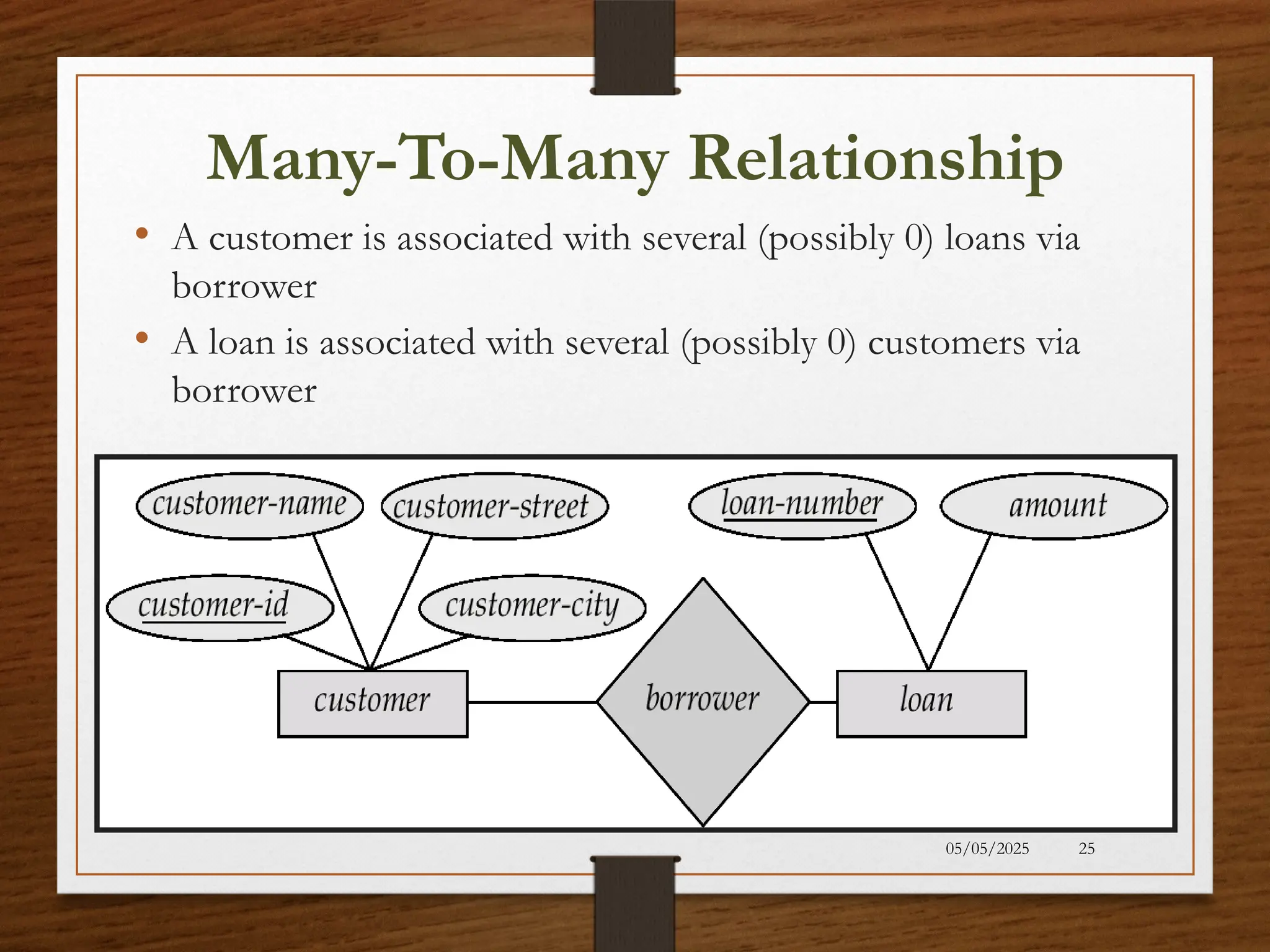 Many-To-Many Relationship

• A customer is associated with several (possibly 0) loans via borrower

• A loan is associated with several (possibly 0) customers via borrower

customer-name
customer-street
loan-number
amount
customer-id
customer-city
customer
borrower
loan

05/05/2025 25